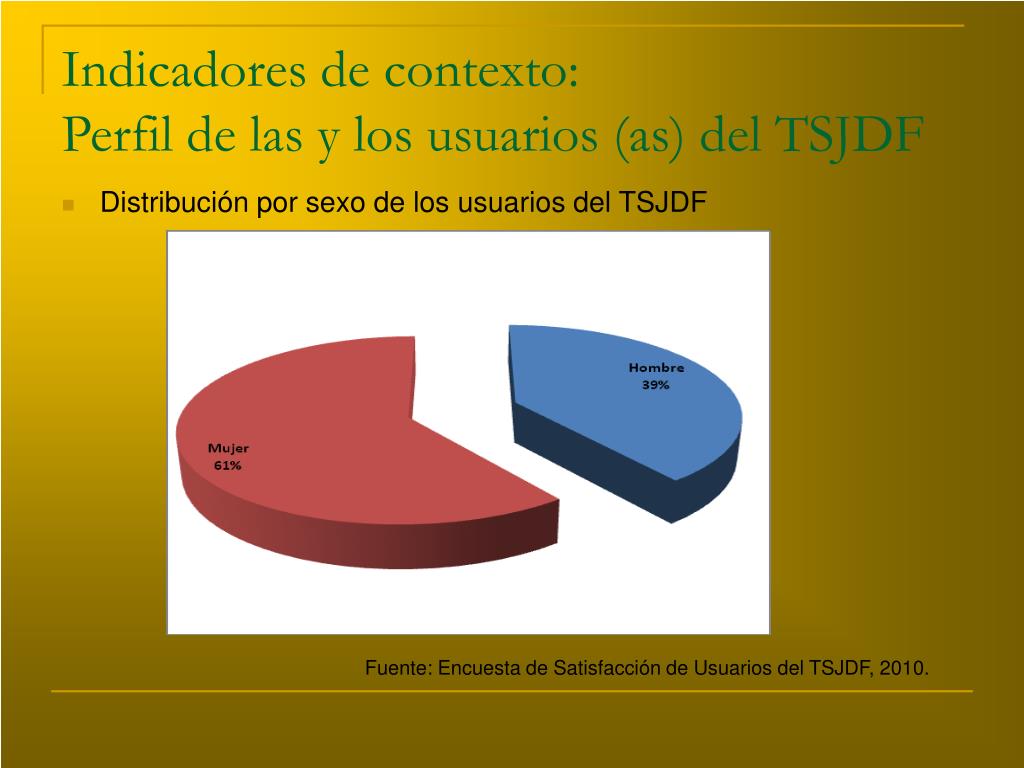 Indicadores de contexto:
Perfil de las y los usuarios (as) del TSJDF

Distribución por sexo de los usuarios del TSJDF

Hombre
39%

Mujer
61%

Fuente: Encuesta de Satisfacción de Usuarios del TSJDF, 2010.